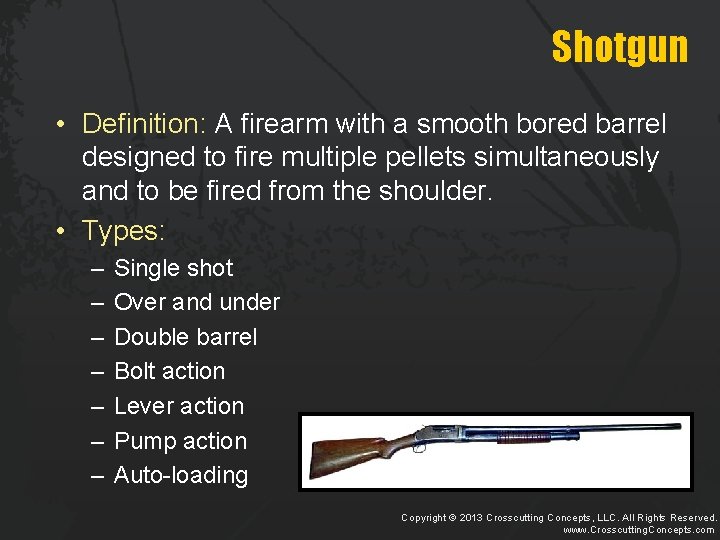 Shotgun

• Definition: A firearm with a smooth bored barrel designed to fire multiple pellets simultaneously and to be fired from the shoulder.
• Types:
– Single shot
– Over and under
– Double barrel
– Bolt action
– Lever action
– Pump action
– Auto-loading

Copyright © 2013 Crosscutting Concepts, LLC. All Rights Reserved.
www.CrosscuttingConcepts.com